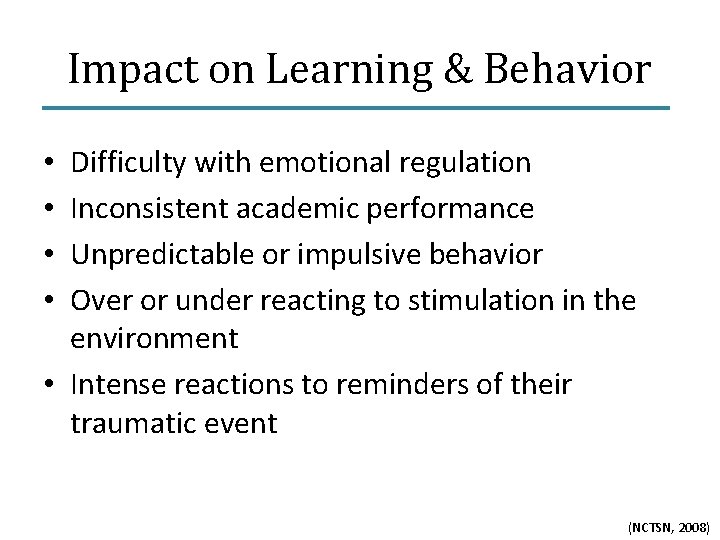 Impact on Learning & Behavior

• Difficulty with emotional regulation
• Inconsistent academic performance
• Unpredictable or impulsive behavior
• Over or under reacting to stimulation in the environment
• Intense reactions to reminders of their traumatic event

(NCTSN, 2008)